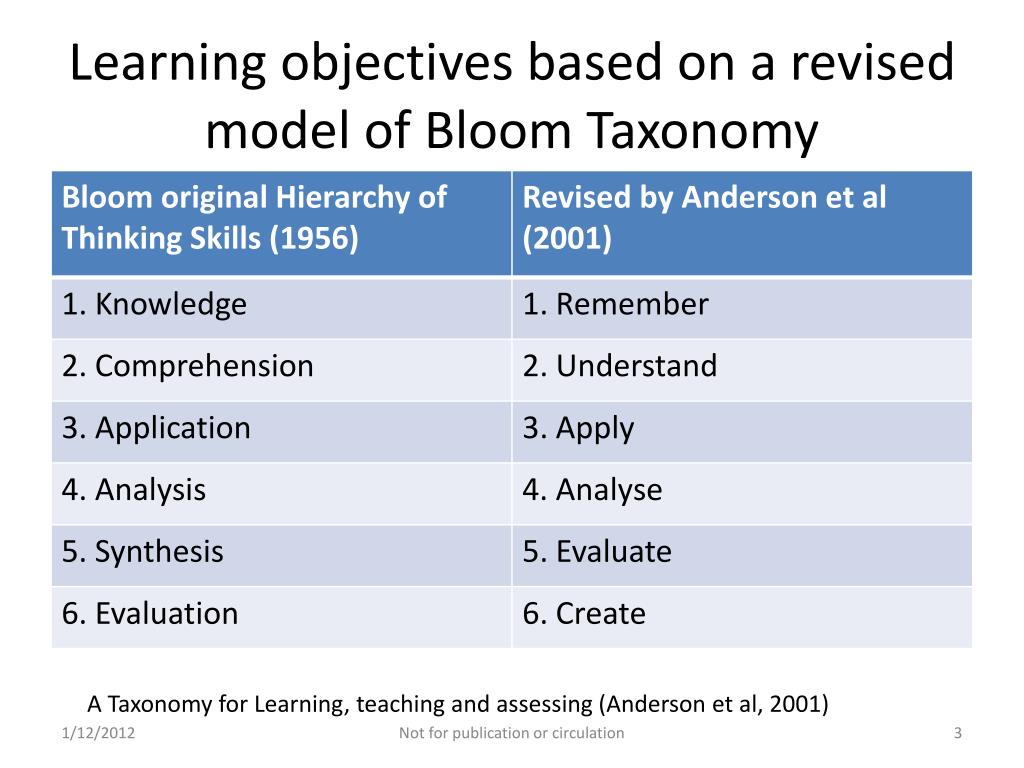 Learning objectives based on a revised model of Bloom Taxonomy

| Bloom original Hierarchy of Thinking Skills (1956) | Revised by Anderson et al (2001) |
|---|---|
| 1. Knowledge | 1. Remember |
| 2. Comprehension | 2. Understand |
| 3. Application | 3. Apply |
| 4. Analysis | 4. Analyse |
| 5. Synthesis | 5. Evaluate |
| 6. Evaluation | 6. Create |

A Taxonomy for Learning, teaching and assessing (Anderson et al, 2001)

1/12/2012

Not for publication or circulation

3